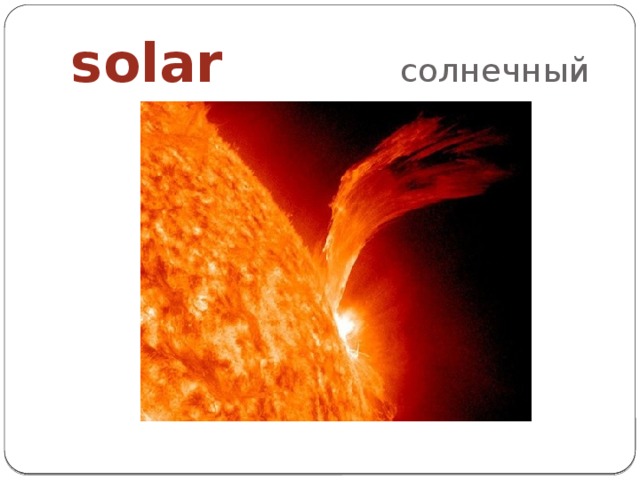 solar солнечный